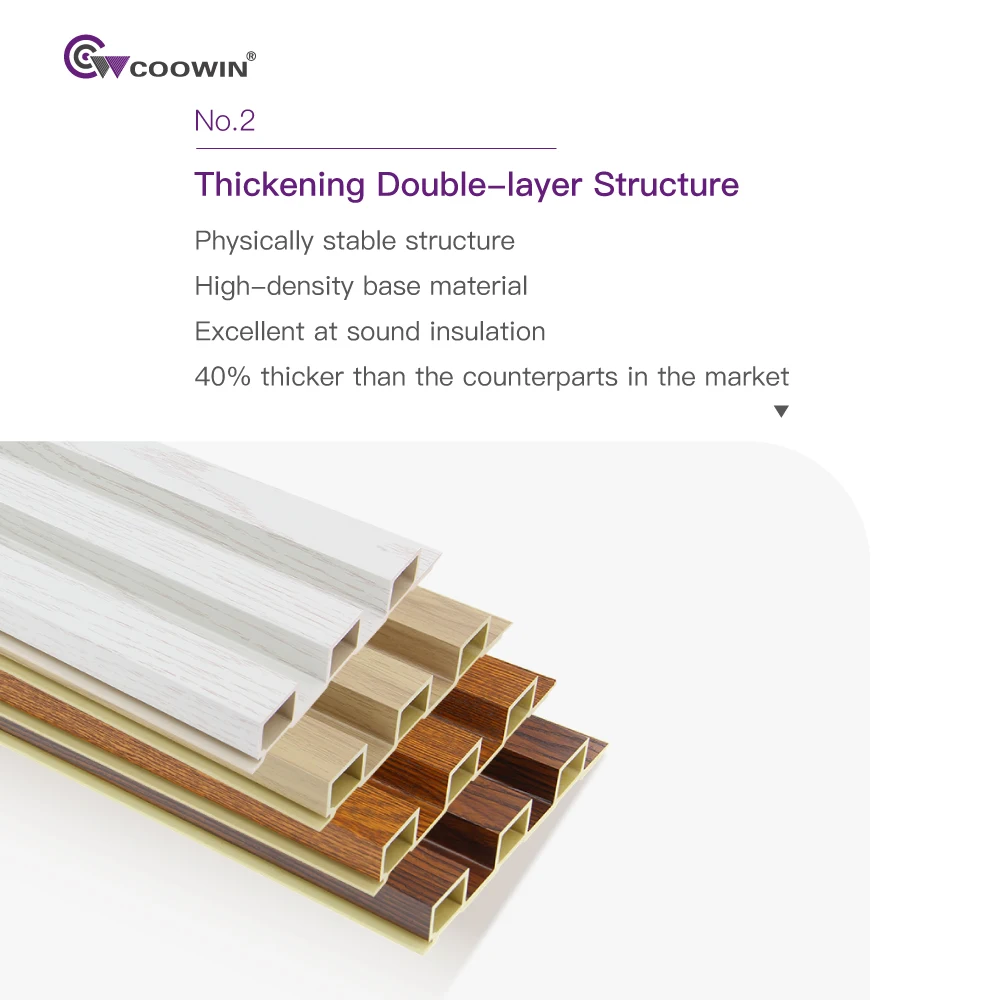 COOWIN®

No.2

Thickening Double–layer Structure

Physically stable structure

High–density base material

Excellent at sound insulation

40% thicker than the counterparts in the market